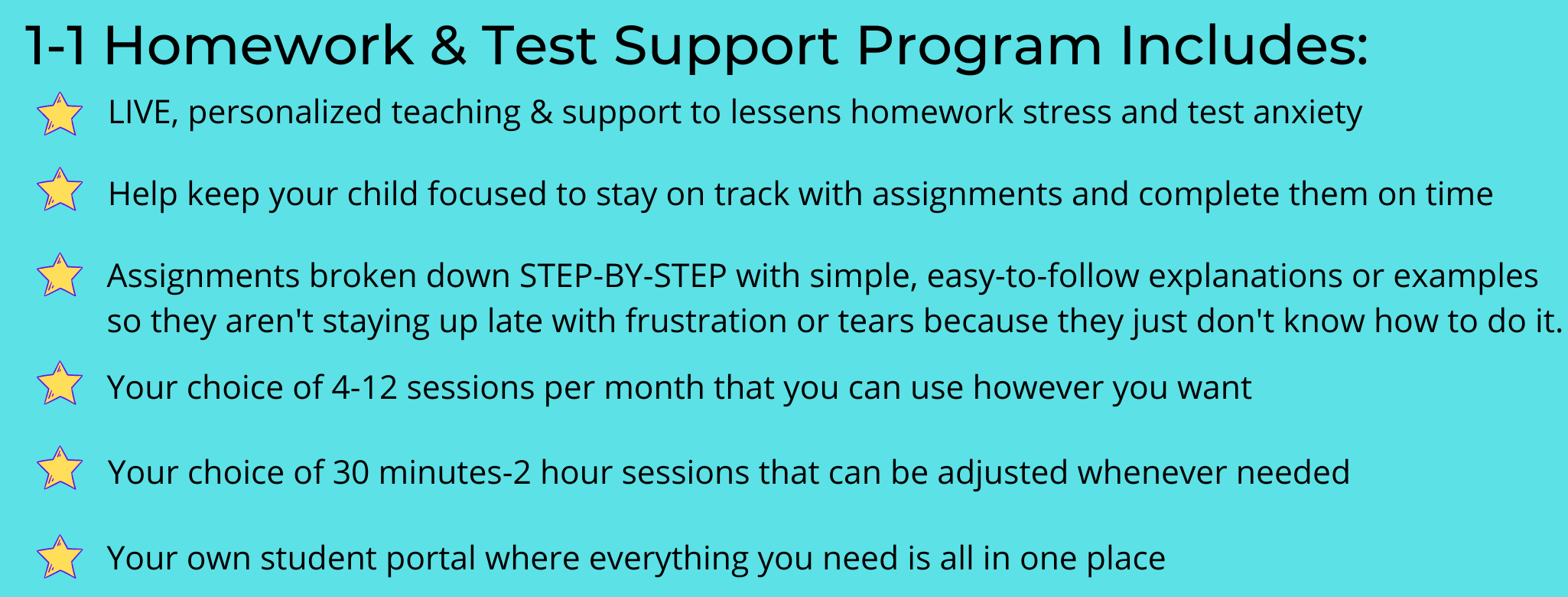 1-1 Homework & Test Support Program Includes:

LIVE, personalized teaching & support to lessens homework stress and test anxiety

Help keep your child focused to stay on track with assignments and complete them on time

Assignments broken down STEP-BY-STEP with simple, easy-to-follow explanations or examples so they aren't staying up late with frustration or tears because they just don't know how to do it.

Your choice of 4-12 sessions per month that you can use however you want

Your choice of 30 minutes-2 hour sessions that can be adjusted whenever needed

Your own student portal where everything you need is all in one place